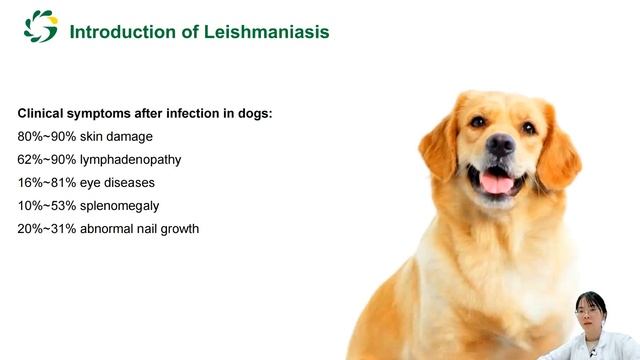 Introduction of Leishmaniasis

Clinical symptoms after infection in dogs:

80%~90% skin damage

62%~90% lymphadenopathy

16%~81% eye diseases

10%~53% splenomegaly

20%~31% abnormal nail growth